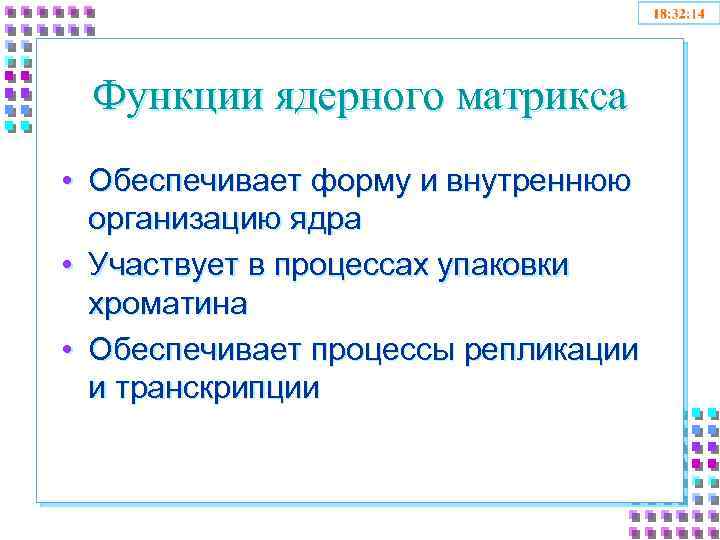 18:32:14

Функции ядерного матрикса

• Обеспечивает форму и внутреннюю организацию ядра
• Участвует в процессах упаковки хроматина
• Обеспечивает процессы репликации и транскрипции